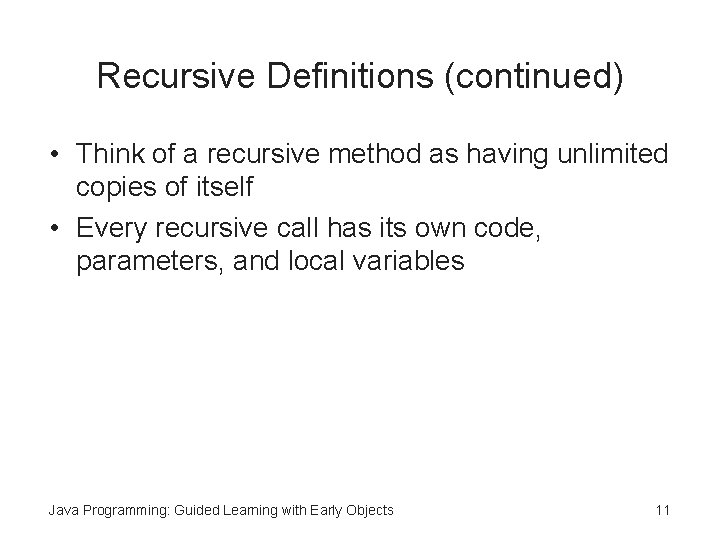 Recursive Definitions (continued)

• Think of a recursive method as having unlimited copies of itself

• Every recursive call has its own code, parameters, and local variables

Java Programming: Guided Learning with Early Objects

11